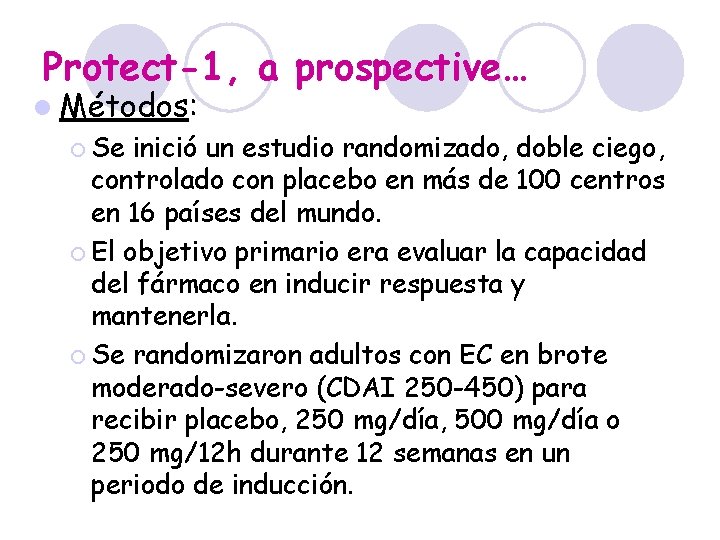 Protect-1, a prospective…

Métodos:

Se inició un estudio randomizado, doble ciego, controlado con placebo en más de 100 centros en 16 países del mundo.

El objetivo primario era evaluar la capacidad del fármaco en inducir respuesta y mantenerla.

Se randomizaron adultos con EC en brote moderado-severo (CDAI 250-450) para recibir placebo, 250 mg/día, 500 mg/día o 250 mg/12h durante 12 semanas en un periodo de inducción.